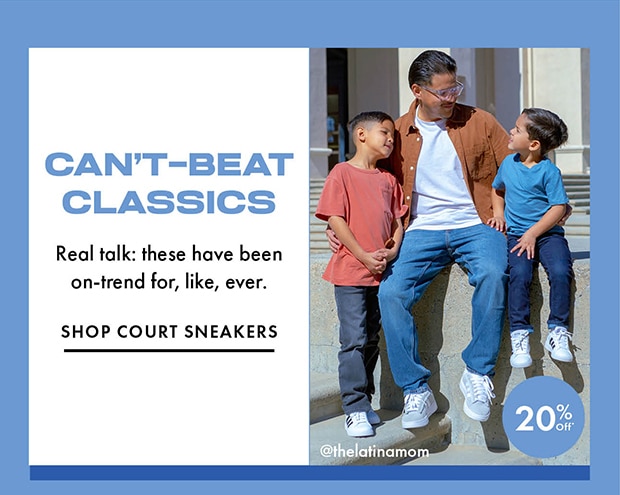 CAN'T-BEAT CLASSICS

Real talk: these have been on-trend for, like, ever.

SHOP COURT SNEAKERS

@thelatinamom

20% off*